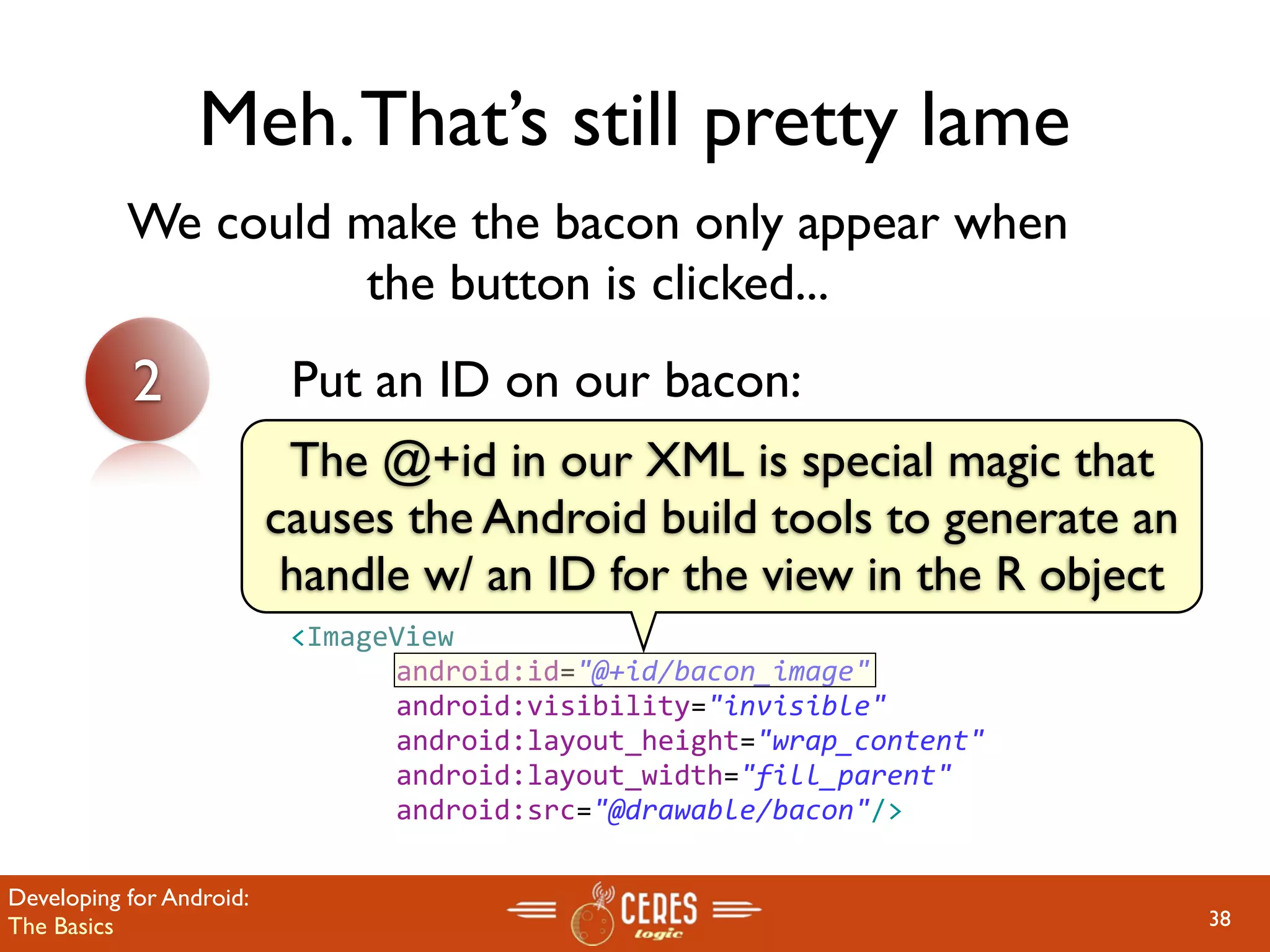 Meh. That's still pretty lame

We could make the bacon only appear when the button is clicked...

2

Put an ID on our bacon:

The @+id in our XML is special magic that causes the Android build tools to generate an handle w/ an ID for the view in the R object

<ImageView
android:id="@+id/bacon_image"
android:visibility="invisible"
android:layout_height="wrap_content"
android:layout_width="fill_parent"
android:src="@drawable/bacon"/>

Developing for Android:
The Basics

CERES logic

38